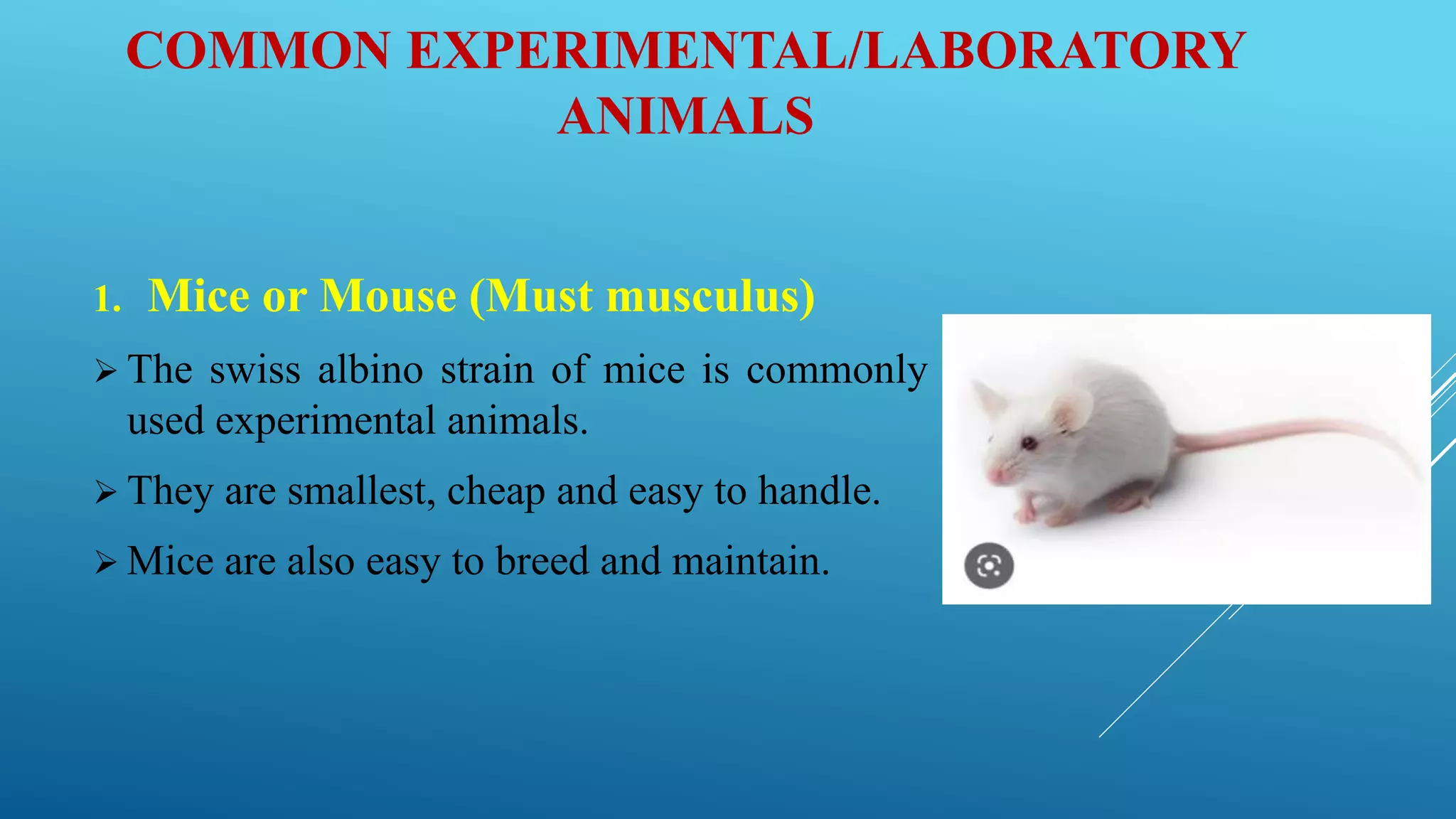 COMMON EXPERIMENTAL/LABORATORY ANIMALS

1. Mice or Mouse (Must musculus)

➢ The swiss albino strain of mice is commonly used experimental animals.

➢ They are smallest, cheap and easy to handle.

➢ Mice are also easy to breed and maintain.